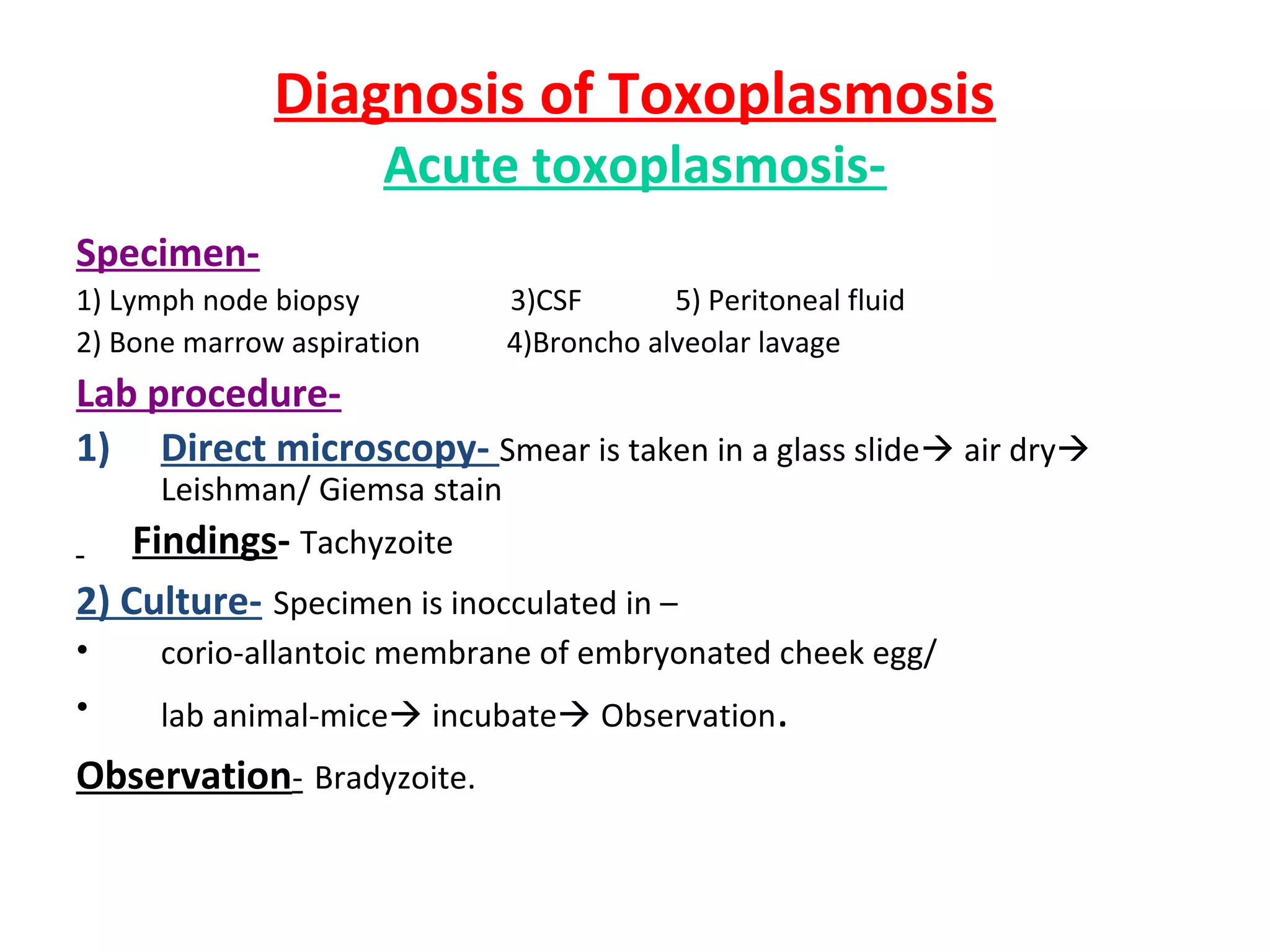 Diagnosis of Toxoplasmosis

Acute toxoplasmosis-

Specimen-

1) Lymph node biopsy 3)CSF 5) Peritoneal fluid

2) Bone marrow aspiration 4)Broncho alveolar lavage

Lab procedure-

1) Direct microscopy- Smear is taken in a glass slide→ air dry→ Leishman/ Giemsa stain

- Findings- Tachyzoite

2) Culture- Specimen is inocculated in –

• corio-allantoic membrane of embryonated cheek egg/

• lab animal-mice→ incubate→ Observation.

Observation- Bradyzoite.